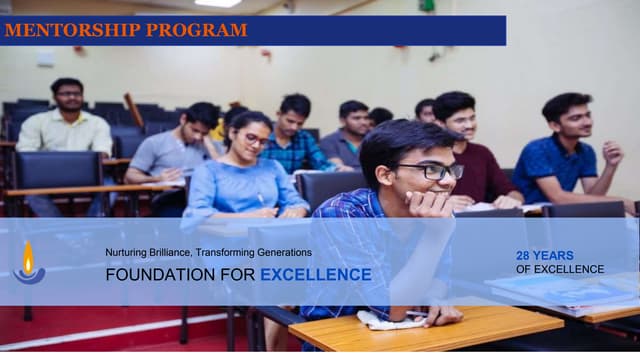 MENTORSHIP PROGRAM

Nurturing Brilliance, Transforming Generations

FOUNDATION FOR EXCELLENCE

28 YEARS
OF EXCELLENCE